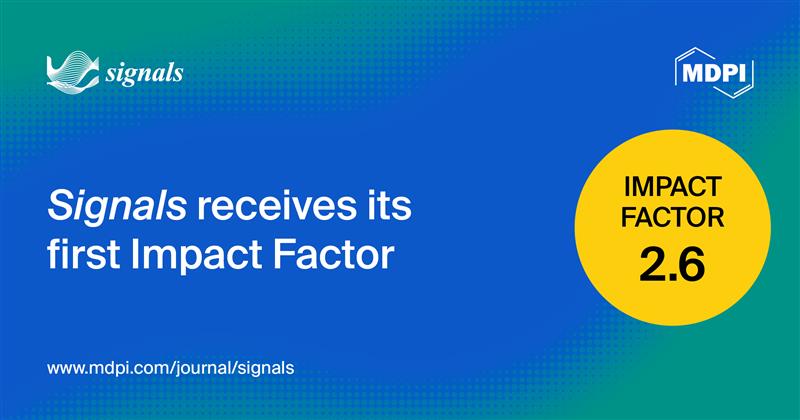 signals

MDPI

Signals receives its first Impact Factor

IMPACT FACTOR
2.6

www.mdpi.com/journal/signals